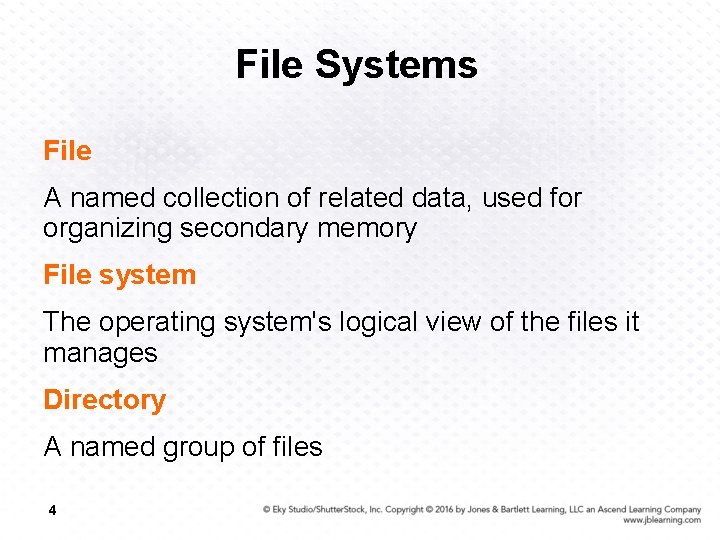 File Systems

File

A named collection of related data, used for organizing secondary memory

File system

The operating system's logical view of the files it manages

Directory

A named group of files

4

© Eky Studio/ShutterStock, Inc. Copyright © 2016 by Jones & Bartlett Learning, LLC an Ascend Learning Company
www.jblearning.com